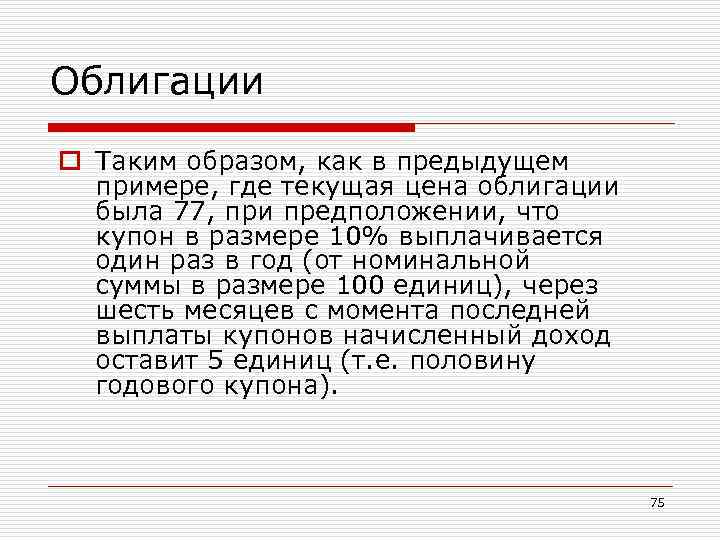 Облигации

Таким образом, как в предыдущем примере, где текущая цена облигации была 77, при предположении, что купон в размере 10% выплачивается один раз в год (от номинальной суммы в размере 100 единиц), через шесть месяцев с момента последней выплаты купонов начисленный доход оставит 5 единиц (т.е. половину годового купона).

75